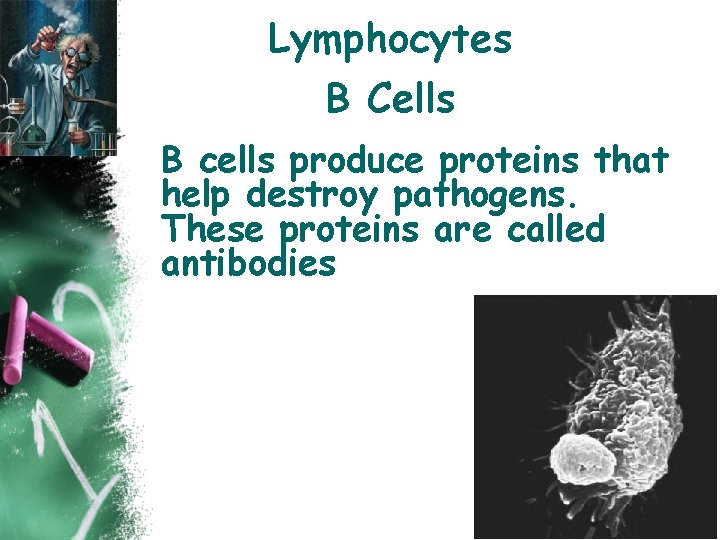 Lymphocytes
B Cells

B cells produce proteins that help destroy pathogens. These proteins are called antibodies